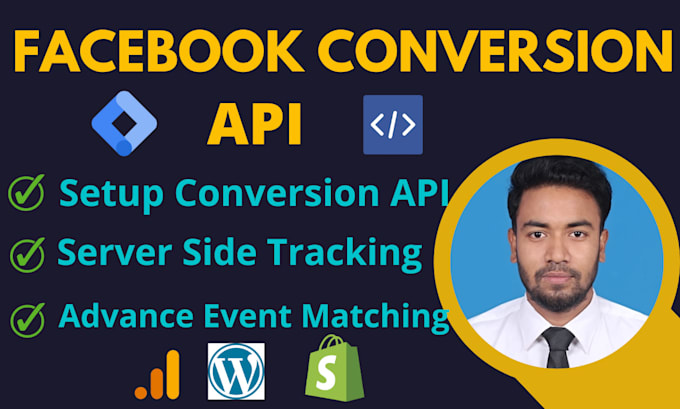 FACEBOOK CONVERSION
API
</>
Setup Conversion API
Server Side Tracking
Advance Event Matching